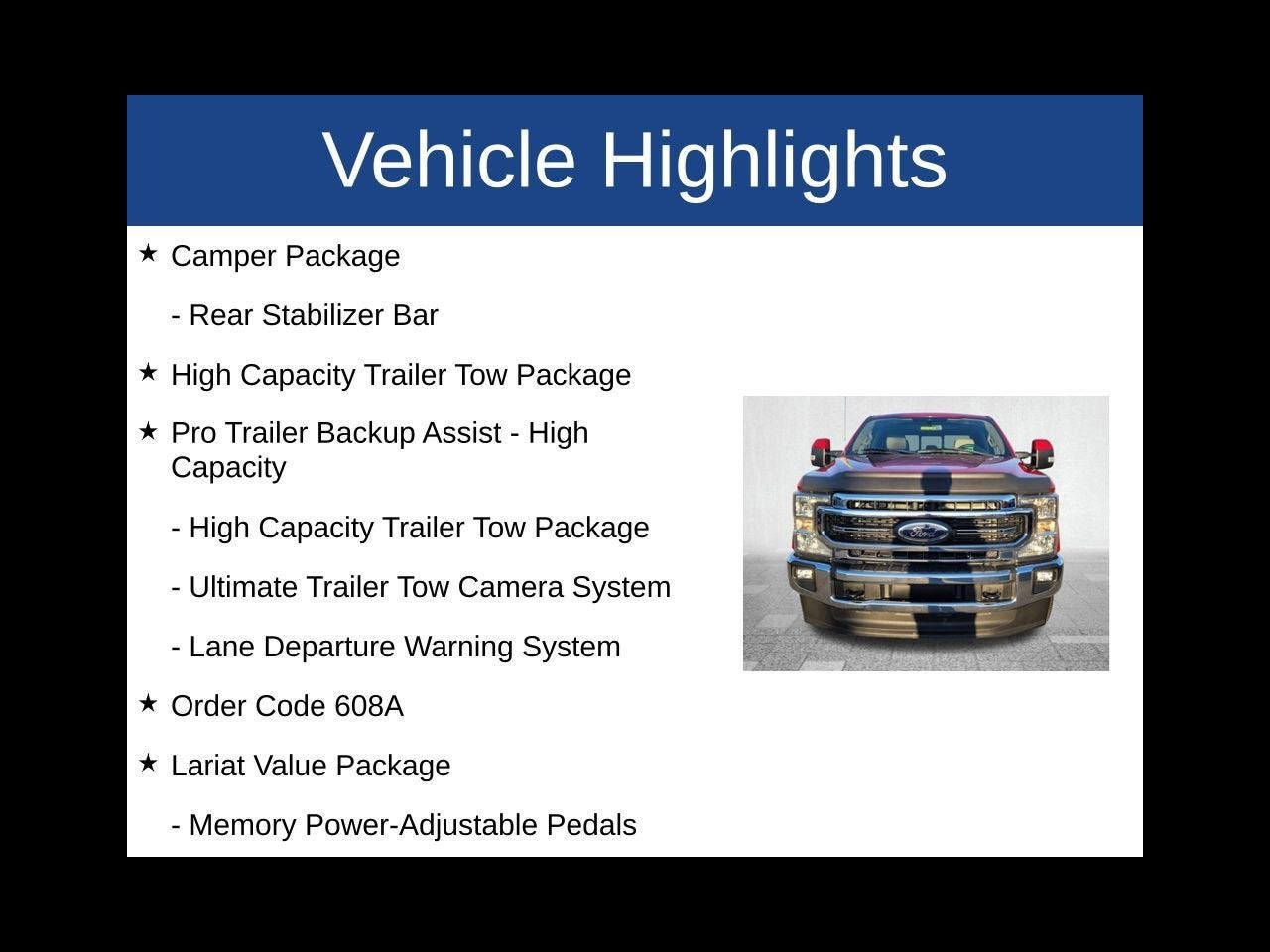 Vehicle Highlights

★ Camper Package

- Rear Stabilizer Bar

★ High Capacity Trailer Tow Package

★ Pro Trailer Backup Assist - High Capacity

- High Capacity Trailer Tow Package

- Ultimate Trailer Tow Camera System

- Lane Departure Warning System

★ Order Code 608A

★ Lariat Value Package

- Memory Power-Adjustable Pedals

Ford